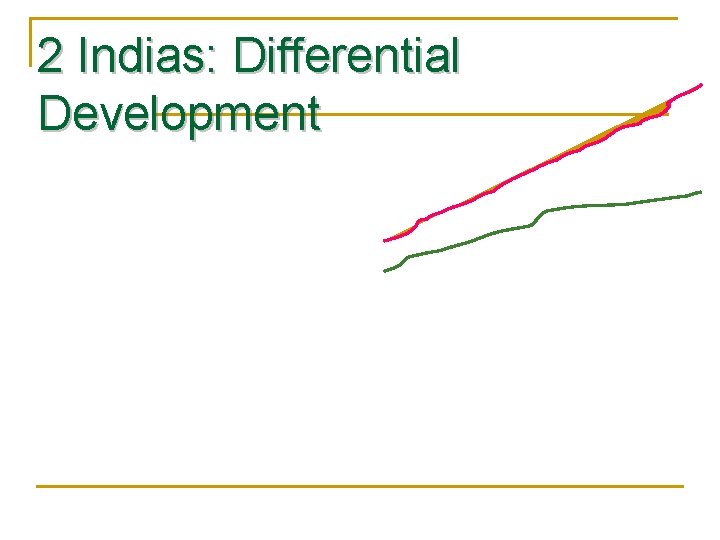 2 Indias: Differential Development